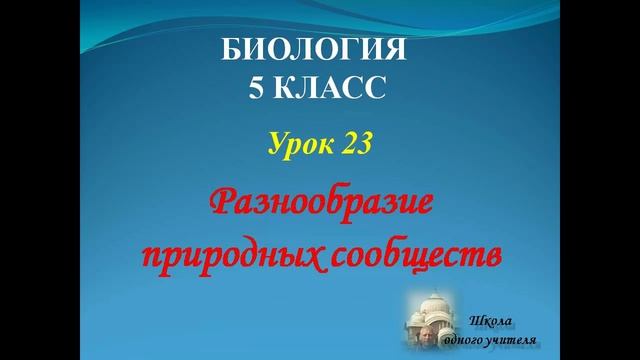 БИОЛОГИЯ
5 КЛАСС

Урок 23

Разнообразие природных сообществ

Школа
одного учителя